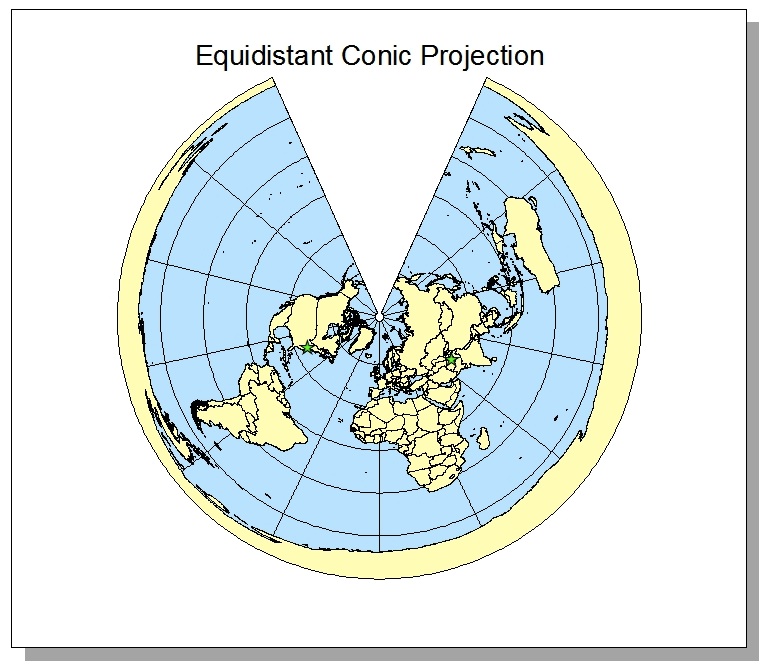 Equidistant Conic Projection